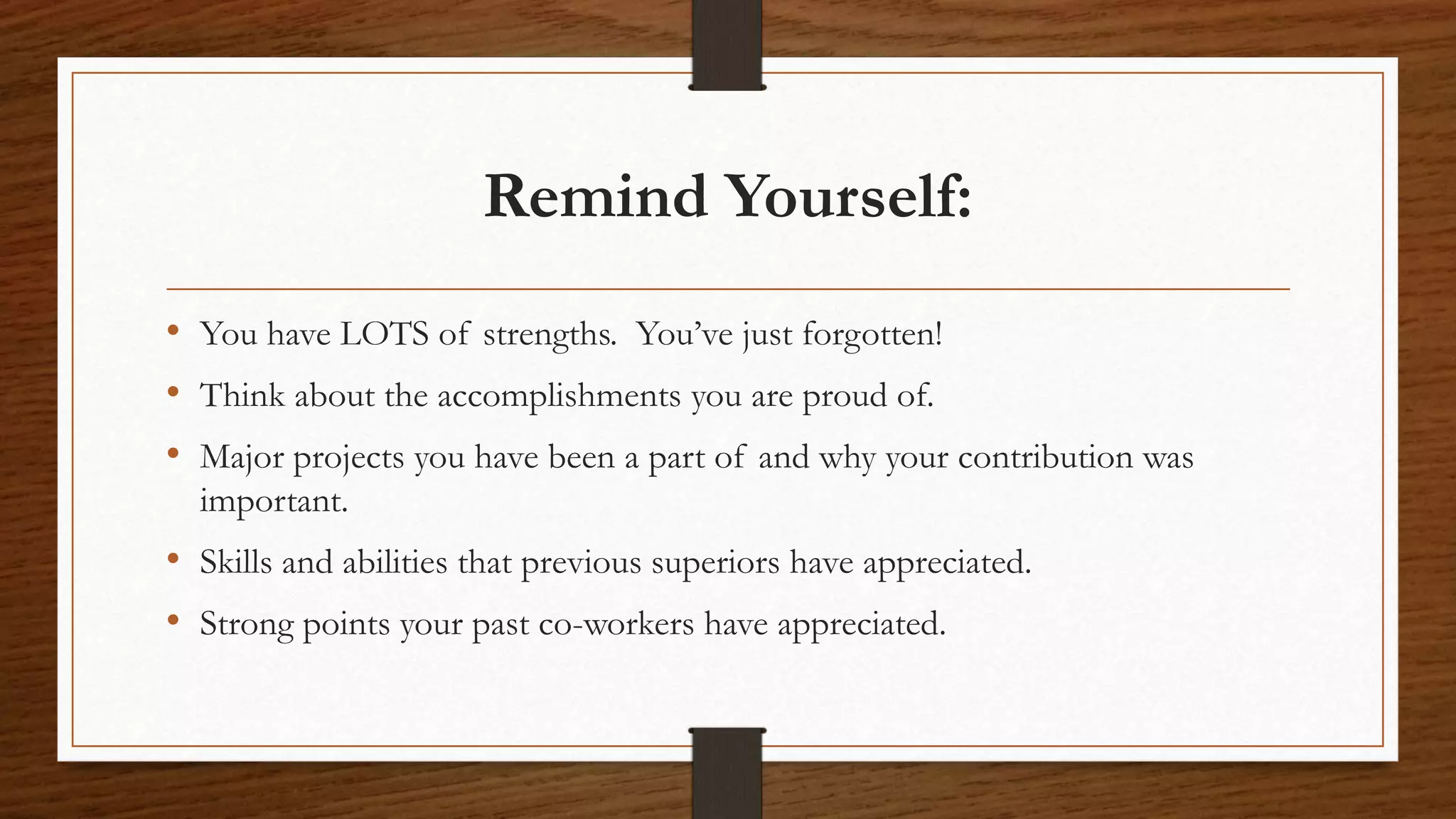 Remind Yourself:

• You have LOTS of strengths. You've just forgotten!
• Think about the accomplishments you are proud of.
• Major projects you have been a part of and why your contribution was important.
• Skills and abilities that previous superiors have appreciated.
• Strong points your past co-workers have appreciated.